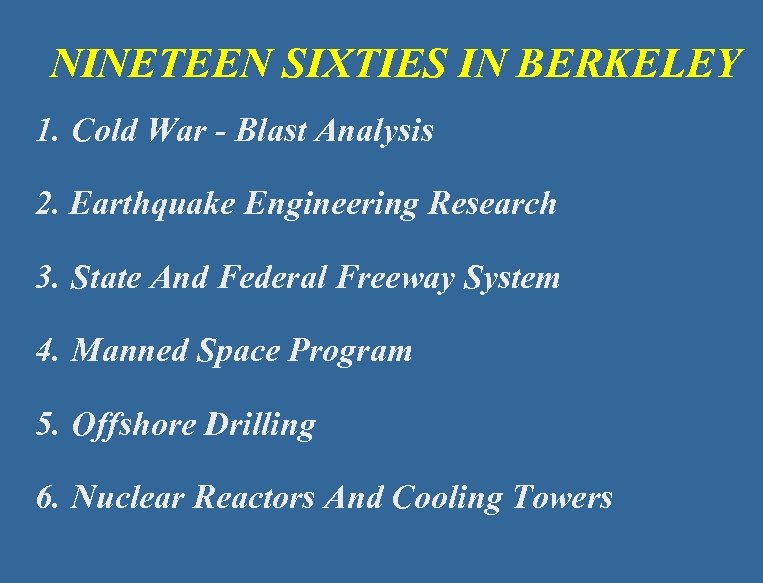 NINETEEN SIXTIES IN BERKELEY

1. Cold War - Blast Analysis

2. Earthquake Engineering Research

3. State And Federal Freeway System

4. Manned Space Program

5. Offshore Drilling

6. Nuclear Reactors And Cooling Towers